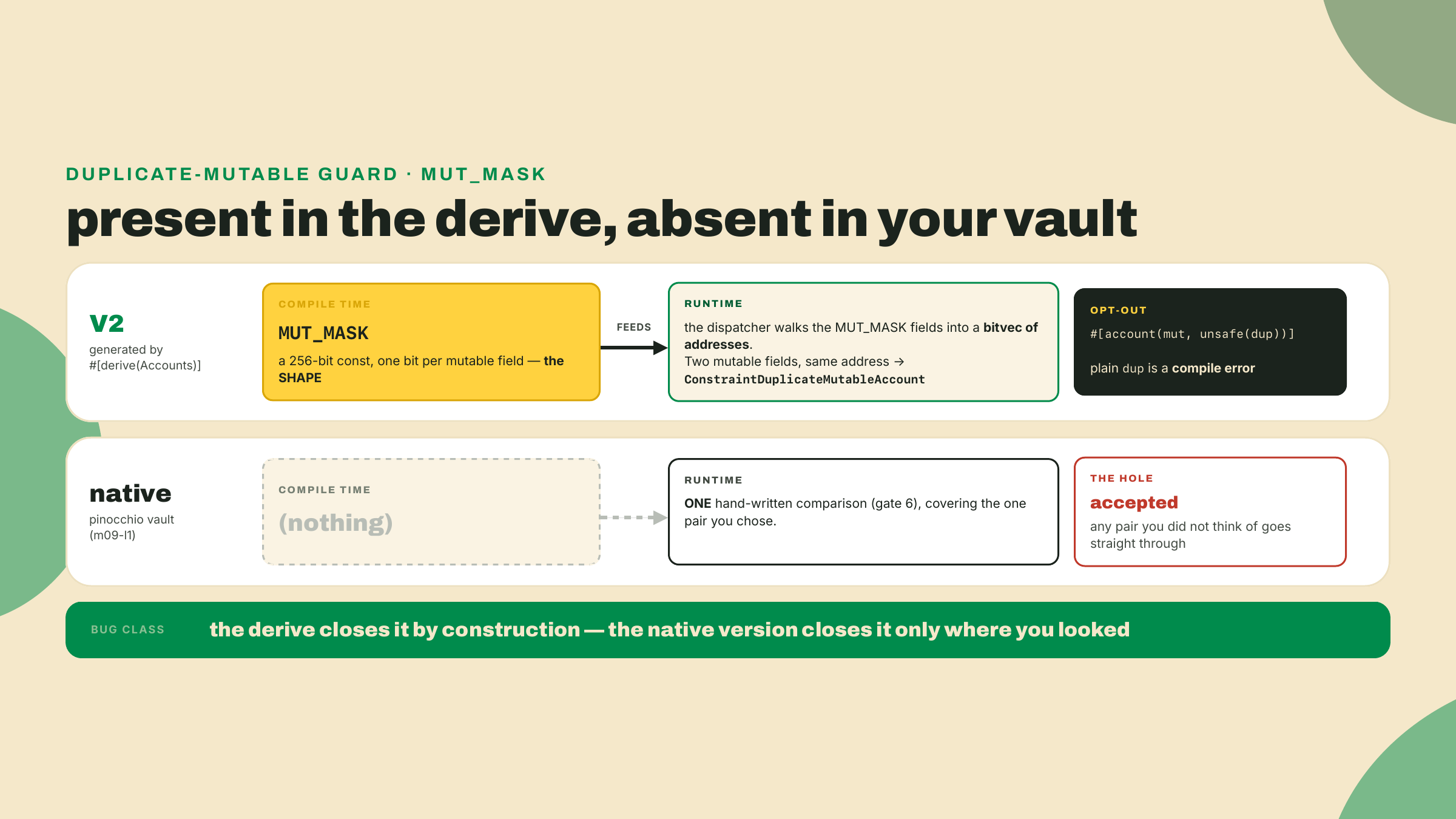 DUPLICATE-MUTABLE GUARD · MUT_MASK

present in the derive, absent in your vault

v2
generated by #[derive(Accounts)]

COMPILE TIME
MUT_MASK
a 256-bit const, one bit per mutable field — the SHAPE

FEEDS

RUNTIME
the dispatcher walks the MUT_MASK fields into a bitvec of addresses.
Two mutable fields, same address → ConstraintDuplicateMutableAccount

OPT-OUT
#[account(mut, unsafe(dup))]
plain dup is a compile error

native
pinocchio vault (m09-l1)

COMPILE TIME
(nothing)

RUNTIME
ONE hand-written comparison (gate 6), covering the one pair you chose.

THE HOLE
accepted
any pair you did not think of goes straight through

BUG CLASS
the derive closes it by construction — the native version closes it only where you looked